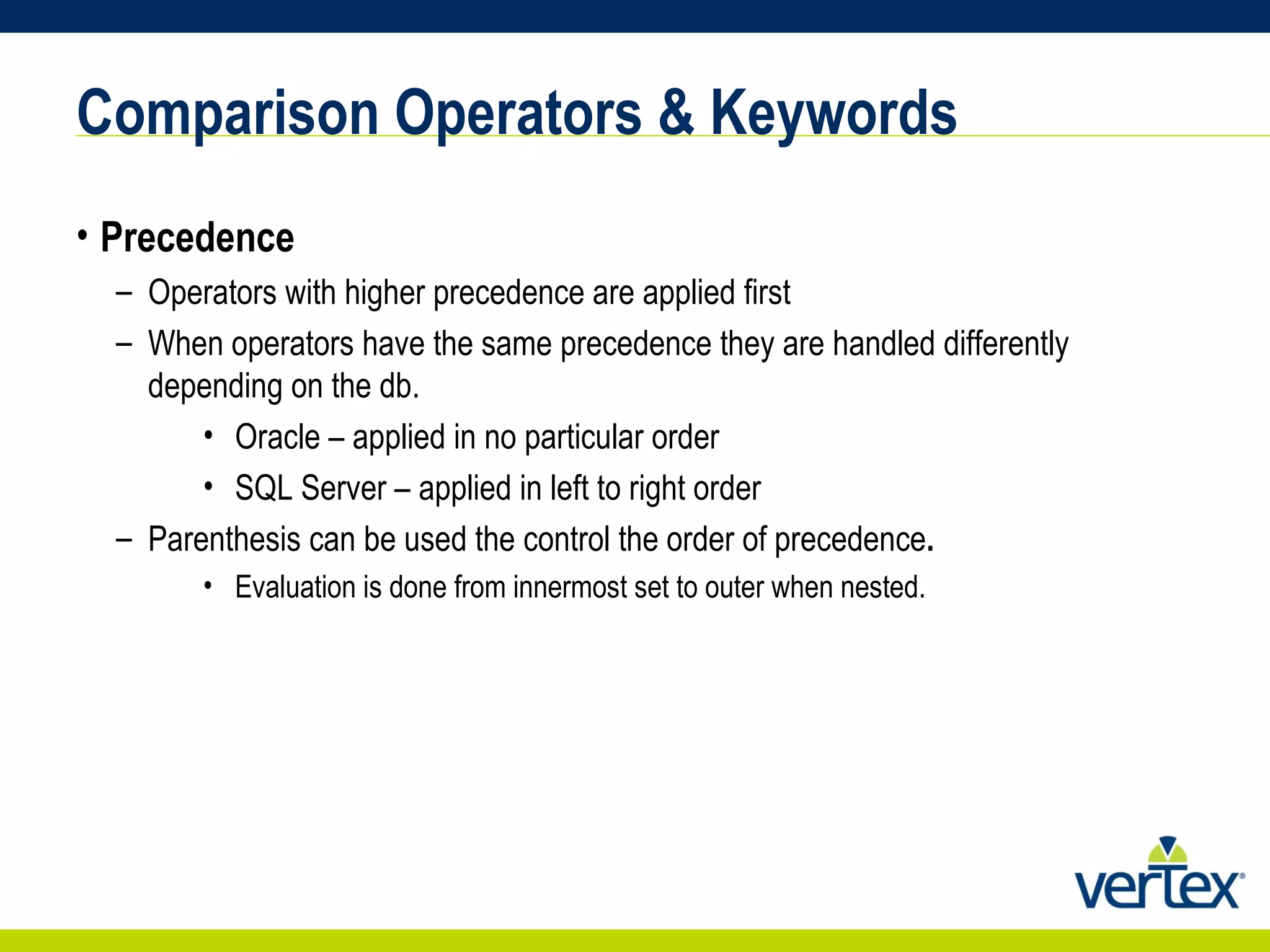 Comparison Operators & Keywords

• Precedence

– Operators with higher precedence are applied first

– When operators have the same precedence they are handled differently depending on the db.

• Oracle – applied in no particular order

• SQL Server – applied in left to right order

– Parenthesis can be used the control the order of precedence.

• Evaluation is done from innermost set to outer when nested.

vertex®